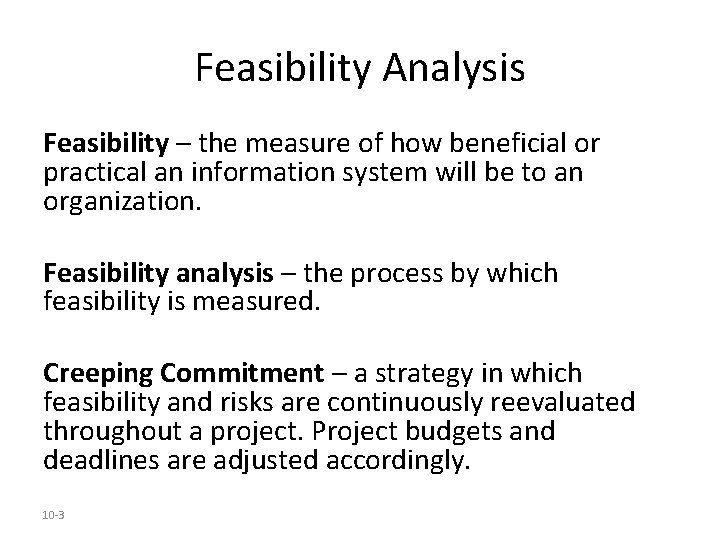 Feasibility Analysis

Feasibility – the measure of how beneficial or practical an information system will be to an organization.

Feasibility analysis – the process by which feasibility is measured.

Creeping Commitment – a strategy in which feasibility and risks are continuously reevaluated throughout a project. Project budgets and deadlines are adjusted accordingly.

10-3